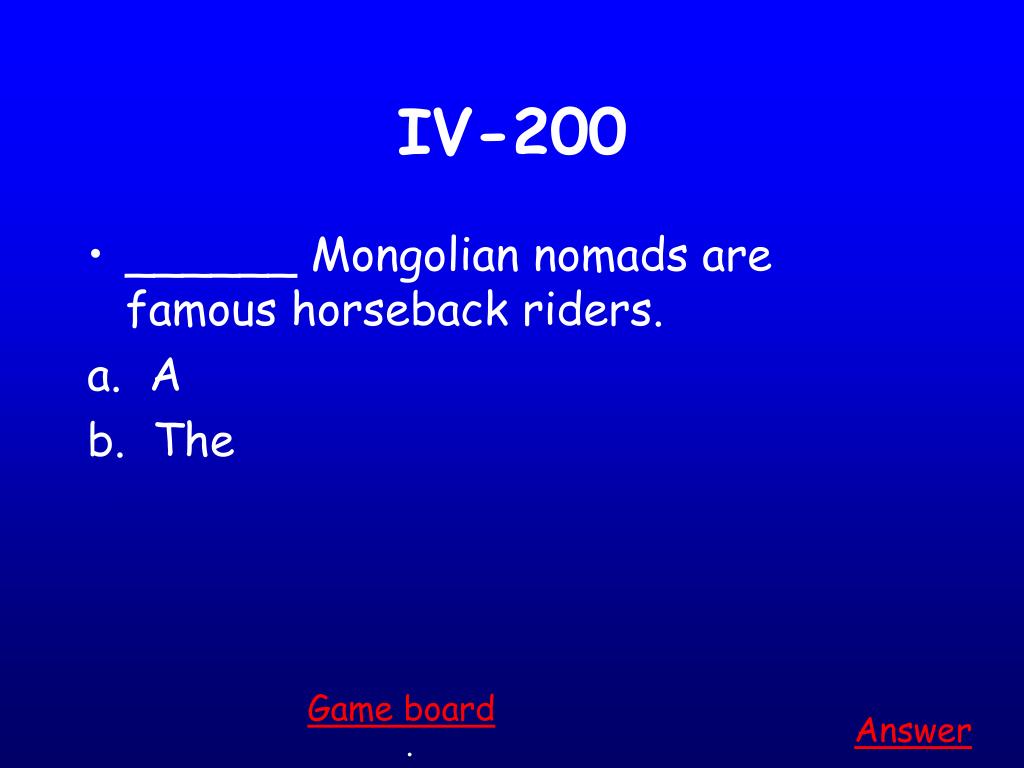 IV-200

• ______ Mongolian nomads are famous horseback riders.

a. A

b. The

Game board

.

Answer